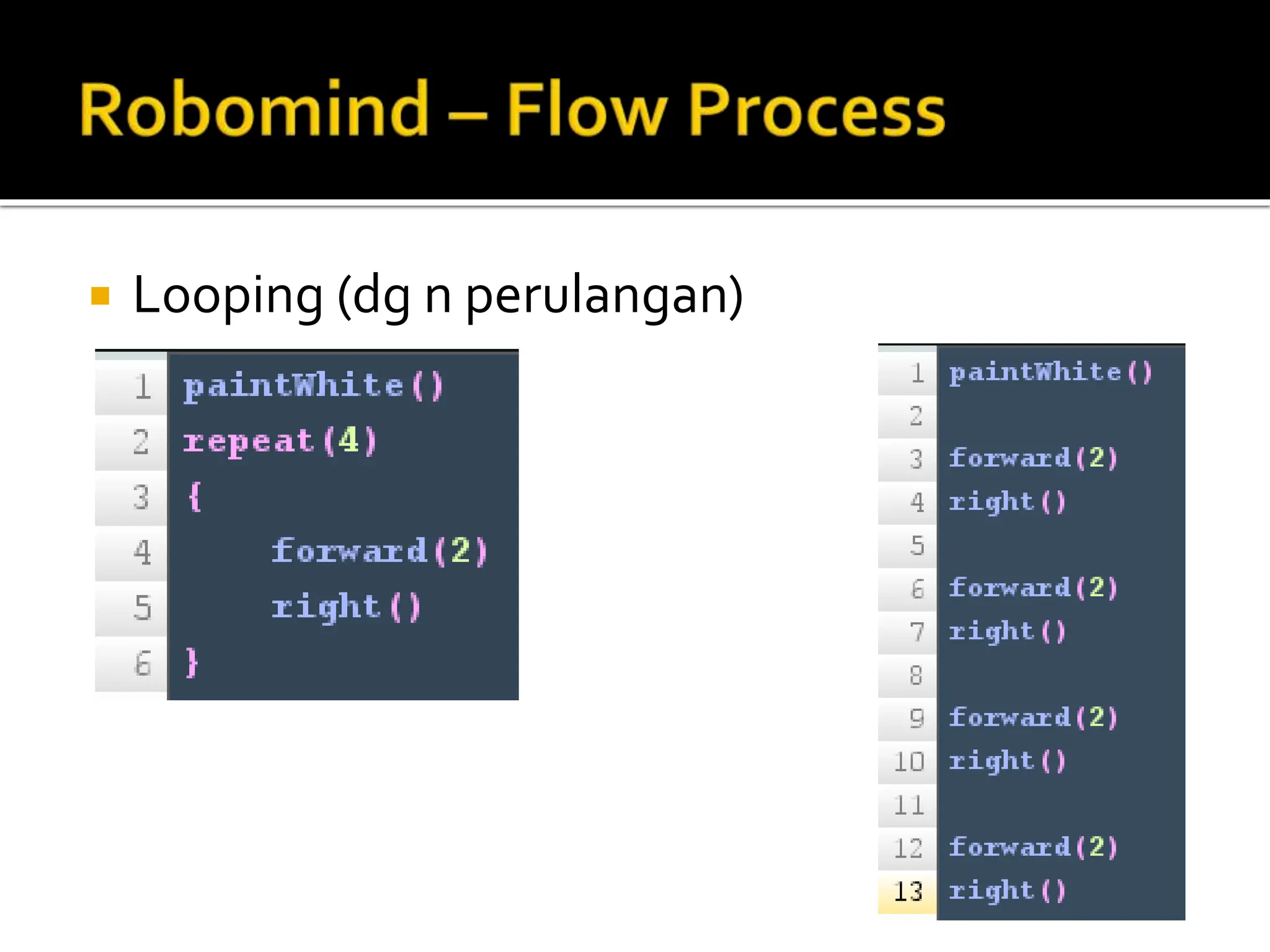 Robomind – Flow Process

Looping (dg n perulangan)

1 paintWhite()
2 repeat(4)
3 {
4 forward(2)
5 right()
6 }

1 paintWhite()
2
3 forward(2)
4 right()
5
6 forward(2)
7 right()
8
9 forward(2)
10 right()
11
12 forward(2)
13 right()